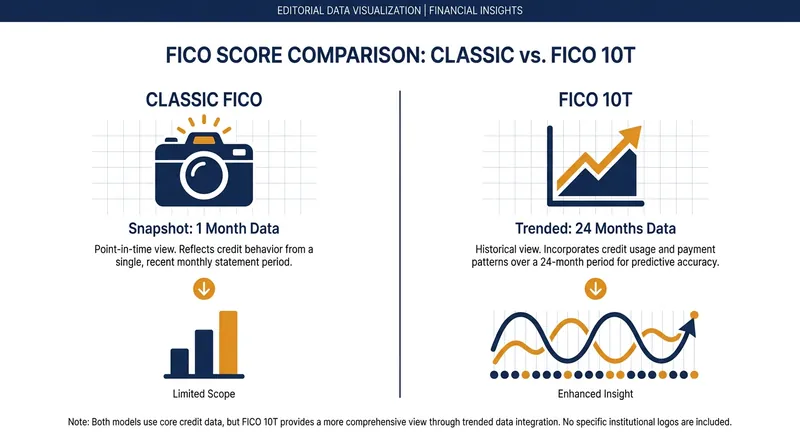 EDITORIAL DATA VISUALIZATION | FINANCIAL INSIGHTS

FICO SCORE COMPARISON: CLASSIC vs. FICO 10T

CLASSIC FICO

Snapshot: 1 Month Data

Point-in-time view. Reflects credit behavior from a single, recent monthly statement period.

Limited Scope

FICO 10T

Trended: 24 Months Data

Historical view. Incorporates credit usage and payment patterns over a 24-month period for predictive accuracy.

Enhanced Insight

Note: Both models use core credit data, but FICO 10T provides a more comprehensive view through trended data integration. No specific institutional logos are included.